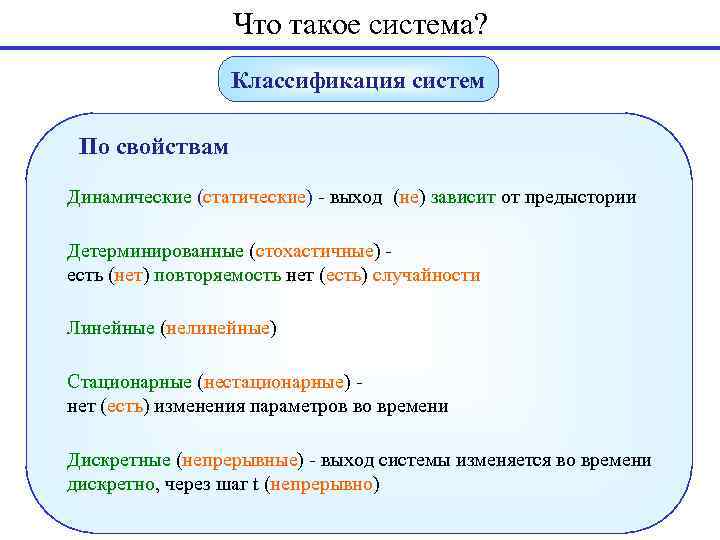 Что такое система?

Классификация систем

По свойствам

Динамические (статические) - выход (не) зависит от предыстории

Детерминированные (стохастичные) - есть (нет) повторяемость нет (есть) случайности

Линейные (нелинейные)

Стационарные (нестационарные) - нет (есть) изменения параметров во времени

Дискретные (непрерывные) - выход системы изменяется во времени дискретно, через шаг t (непрерывно)